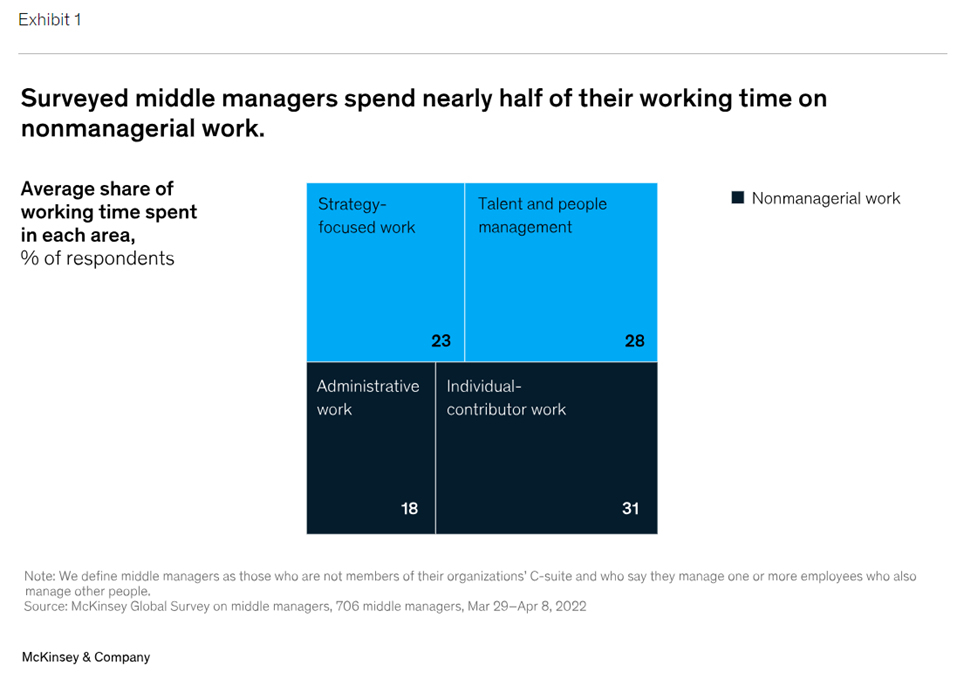 Exhibit 1

Surveyed middle managers spend nearly half of their working time on nonmanagerial work.

Average share of working time spent in each area, % of respondents

Strategy-focused work
23

Talent and people management
28

Administrative work
18

Individual-contributor work
31

Nonmanagerial work

Note: We define middle managers as those who are not members of their organizations' C-suite and who say they manage one or more employees who also manage other people.
Source: McKinsey Global Survey on middle managers, 706 middle managers, Mar 29–Apr 8, 2022

McKinsey & Company